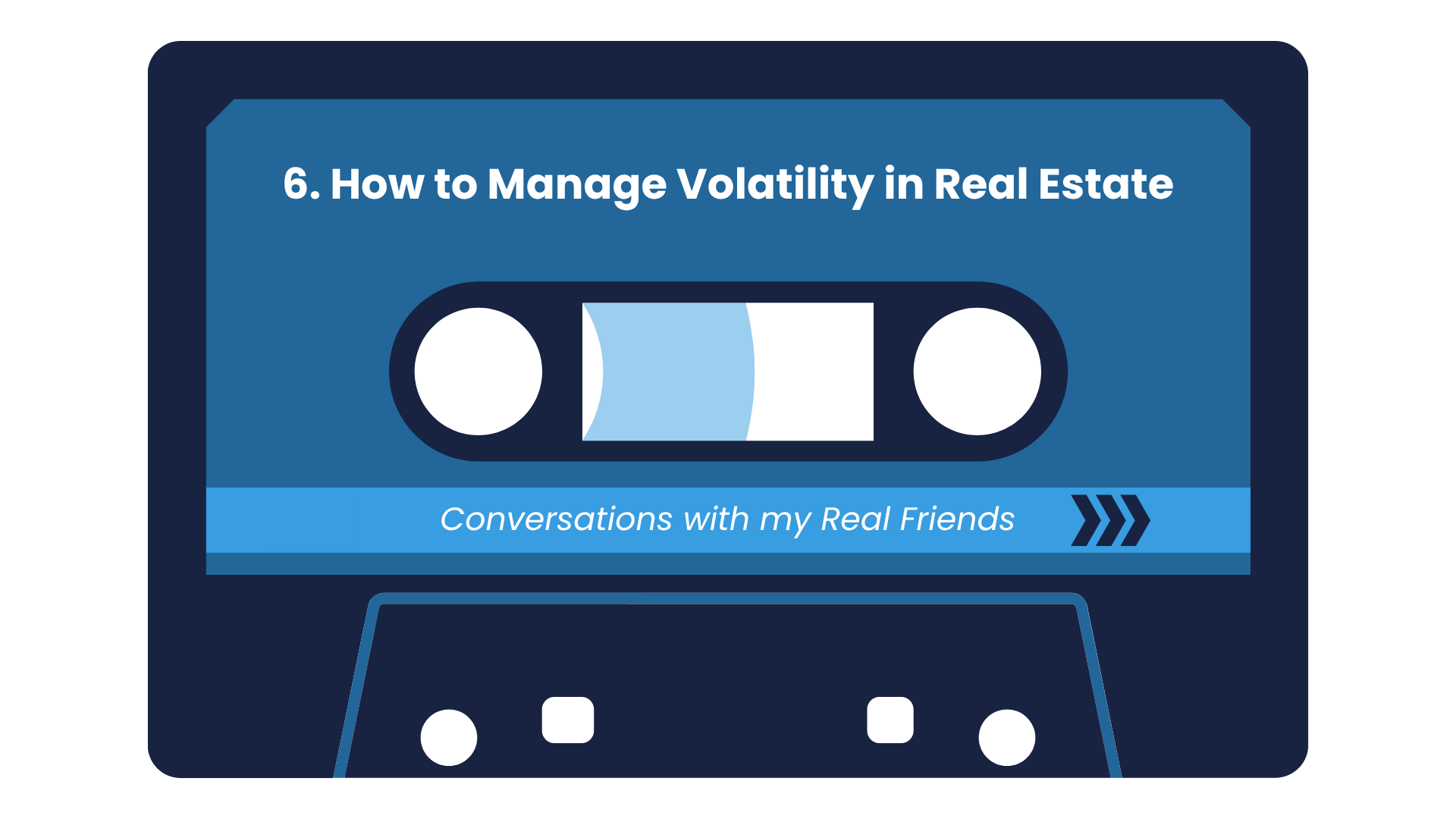 6. How to Manage Volatility in Real Estate

Conversations with my Real Friends